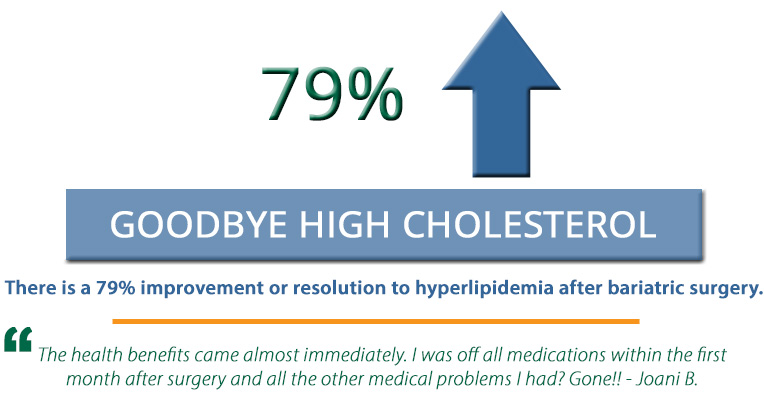 79%

GOODBYE HIGH CHOLESTEROL

There is a 79% improvement or resolution to hyperlipidemia after bariatric surgery.

“ The health benefits came almost immediately. I was off all medications within the first month after surgery and all the other medical problems I had? Gone!! - Joani B.